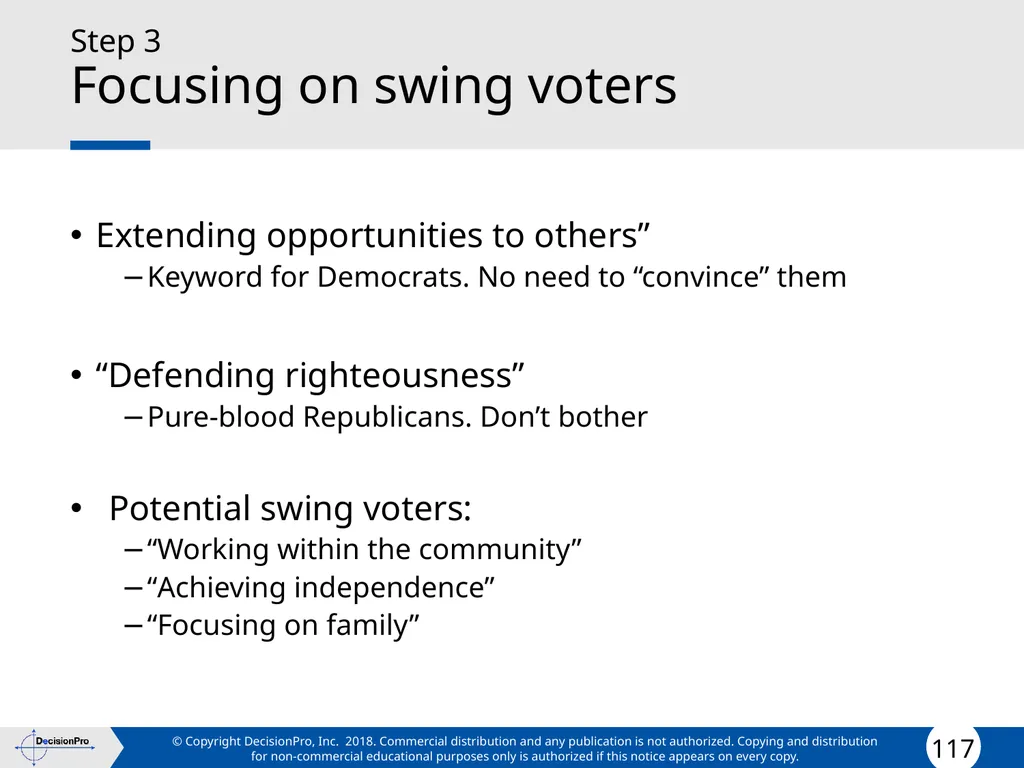 Step 3
Focusing on swing voters

• Extending opportunities to others”
– Keyword for Democrats. No need to “convince” them

• “Defending righteousness”
– Pure-blood Republicans. Don’t bother

• Potential swing voters:
– “Working within the community”
– “Achieving independence”
– “Focusing on family”

DecisionPro

© Copyright DecisionPro, Inc. 2018. Commercial distribution and any publication is not authorized. Copying and distribution for non-commercial educational purposes only is authorized if this notice appears on every copy.

117